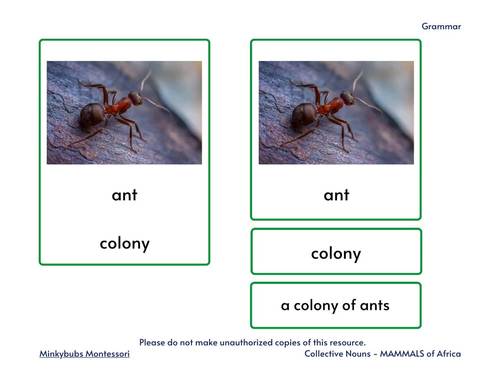 Grammar

ant

colony

ant

colony

a colony of ants

Please do not make unauthorized copies of this resource.

Minkybubs Montessori

Collective Nouns – MAMMALS of Africa